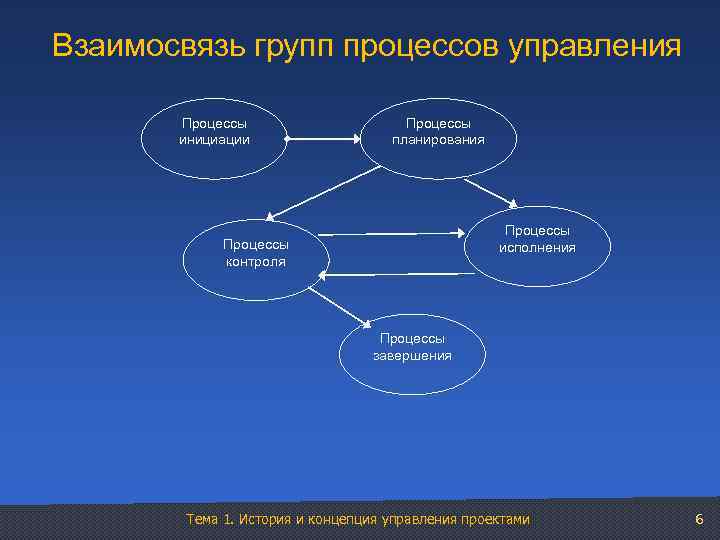 Взаимосвязь групп процессов управления

Процессы инициации

Процессы планирования

Процессы контроля

Процессы исполнения

Процессы завершения

Тема 1. История и концепция управления проектами

6